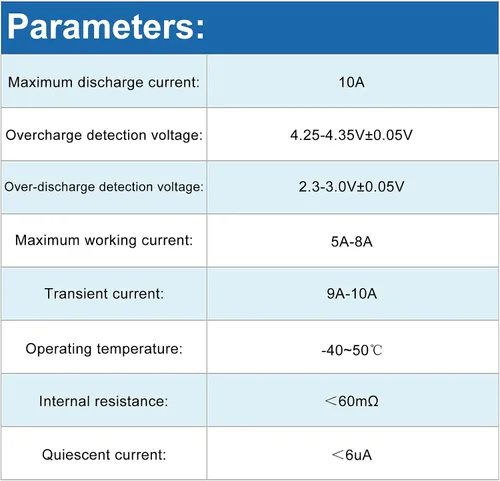 Parameters:

| | |
|---|---|
| Maximum discharge current: | 10A |
| Overcharge detection voltage: | 4.25-4.35V±0.05V |
| Over-discharge detection voltage: | 2.3-3.0V±0.05V |
| Maximum working current: | 5A-8A |
| Transient current: | 9A-10A |
| Operating temperature: | -40~50℃ |
| Internal resistance: | ＜60mΩ |
| Quiescent current: | ＜6uA |